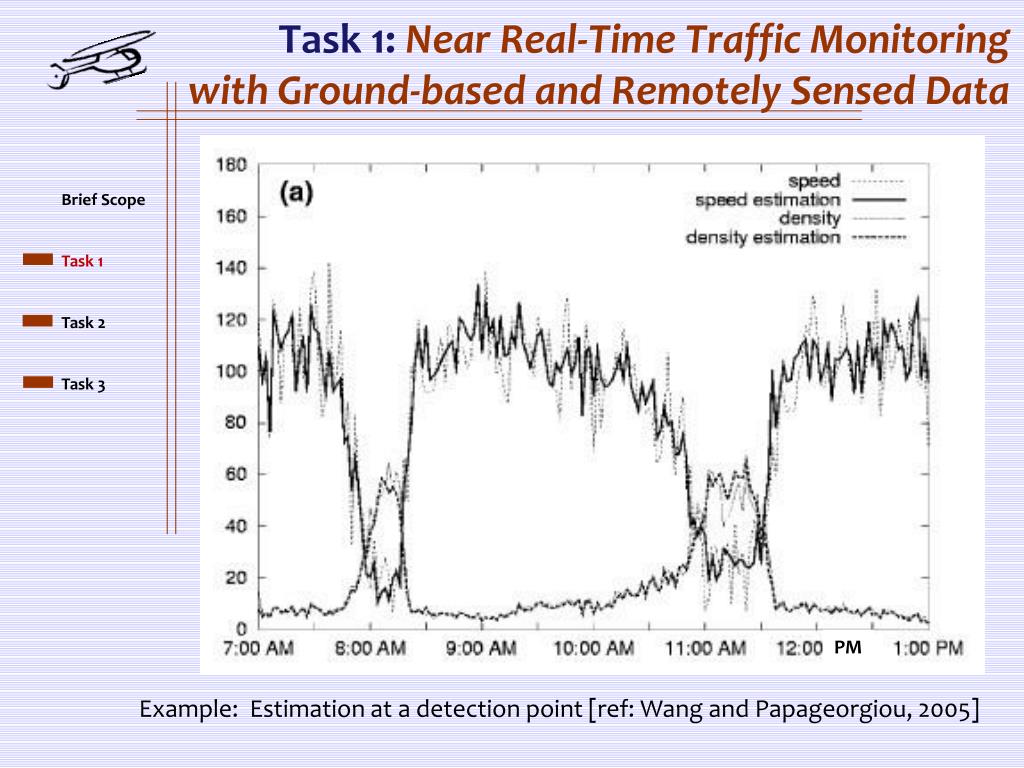 Task 1: Near Real-Time Traffic Monitoring with Ground-based and Remotely Sensed Data

Brief Scope

Task 1

Task 2

Task 3

(a)

speed
speed estimation
density
density estimation

180
160
140
120
100
80
60
40
20
0

7:00 AM 8:00 AM 9:00 AM 10:00 AM 11:00 AM 12:00 PM 1:00 PM

Example: Estimation at a detection point [ref: Wang and Papageorgiou, 2005]